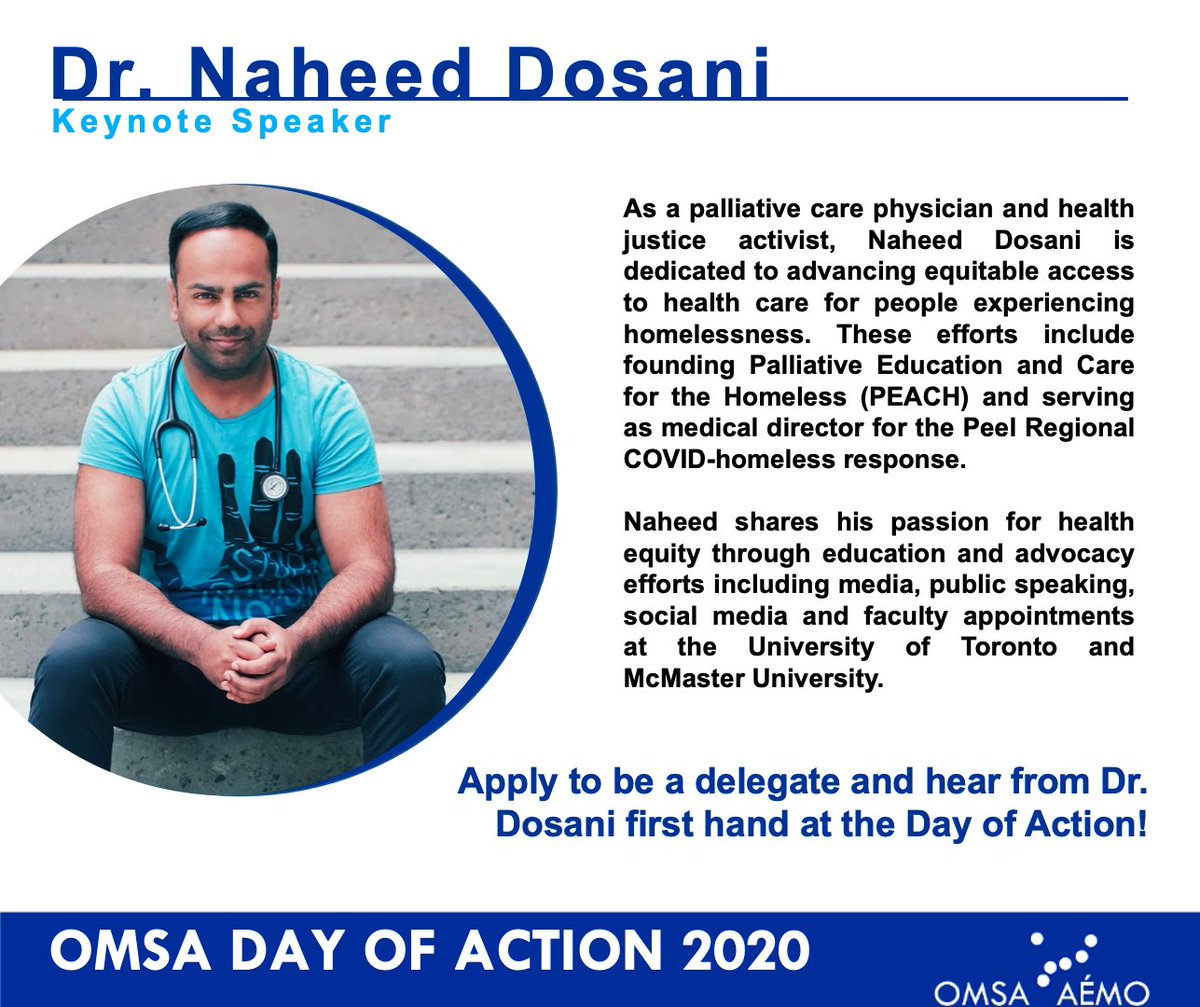 Dr. Naheed Dosani
Keynote Speaker

As a palliative care physician and health justice activist, Naheed Dosani is dedicated to advancing equitable access to health care for people experiencing homelessness. These efforts include founding Palliative Education and Care for the Homeless (PEACH) and serving as medical director for the Peel Regional COVID-homeless response.

Naheed shares his passion for health equity through education and advocacy efforts including media, public speaking, social media and faculty appointments at the University of Toronto and McMaster University.

Apply to be a delegate and hear from Dr. Dosani first hand at the Day of Action!

OMSA DAY OF ACTION 2020

OMSA AÉMO